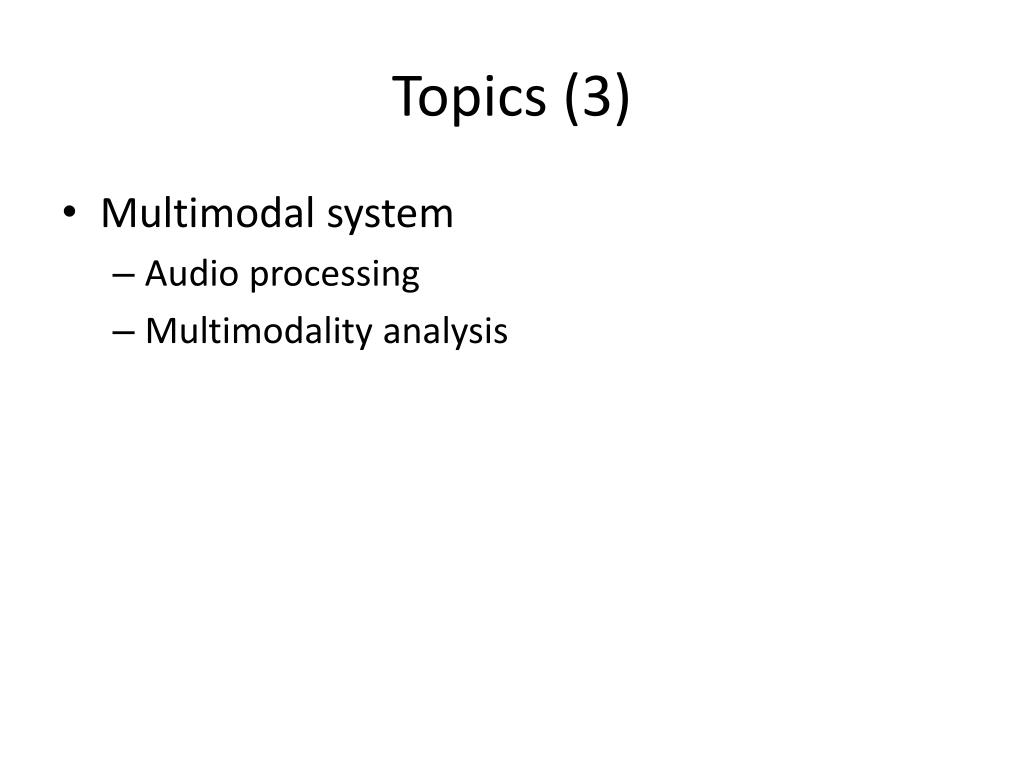 Topics (3)

• Multimodal system
– Audio processing
– Multimodality analysis